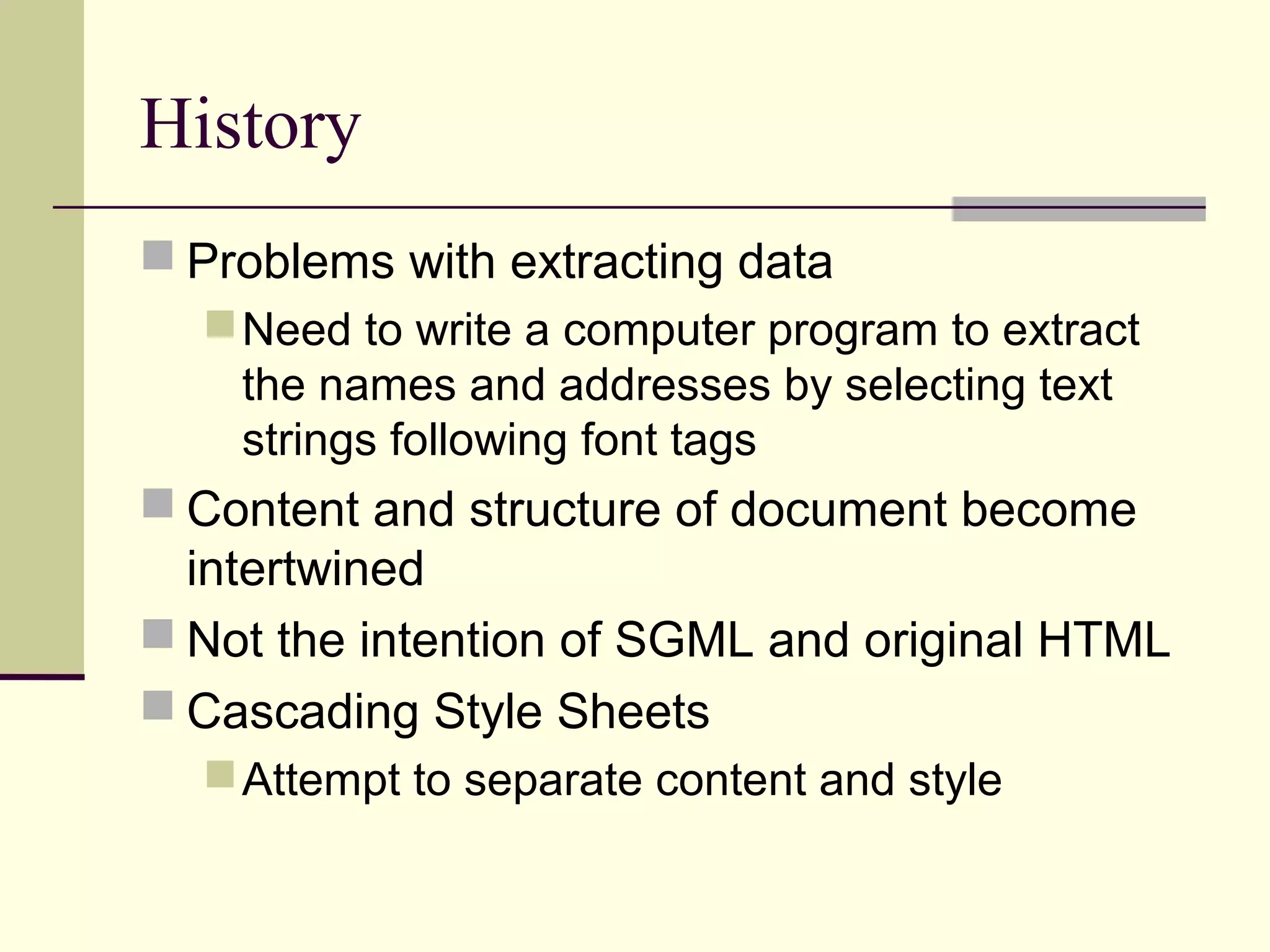 History

Problems with extracting data

Need to write a computer program to extract the names and addresses by selecting text strings following font tags

Content and structure of document become intertwined

Not the intention of SGML and original HTML

Cascading Style Sheets

Attempt to separate content and style